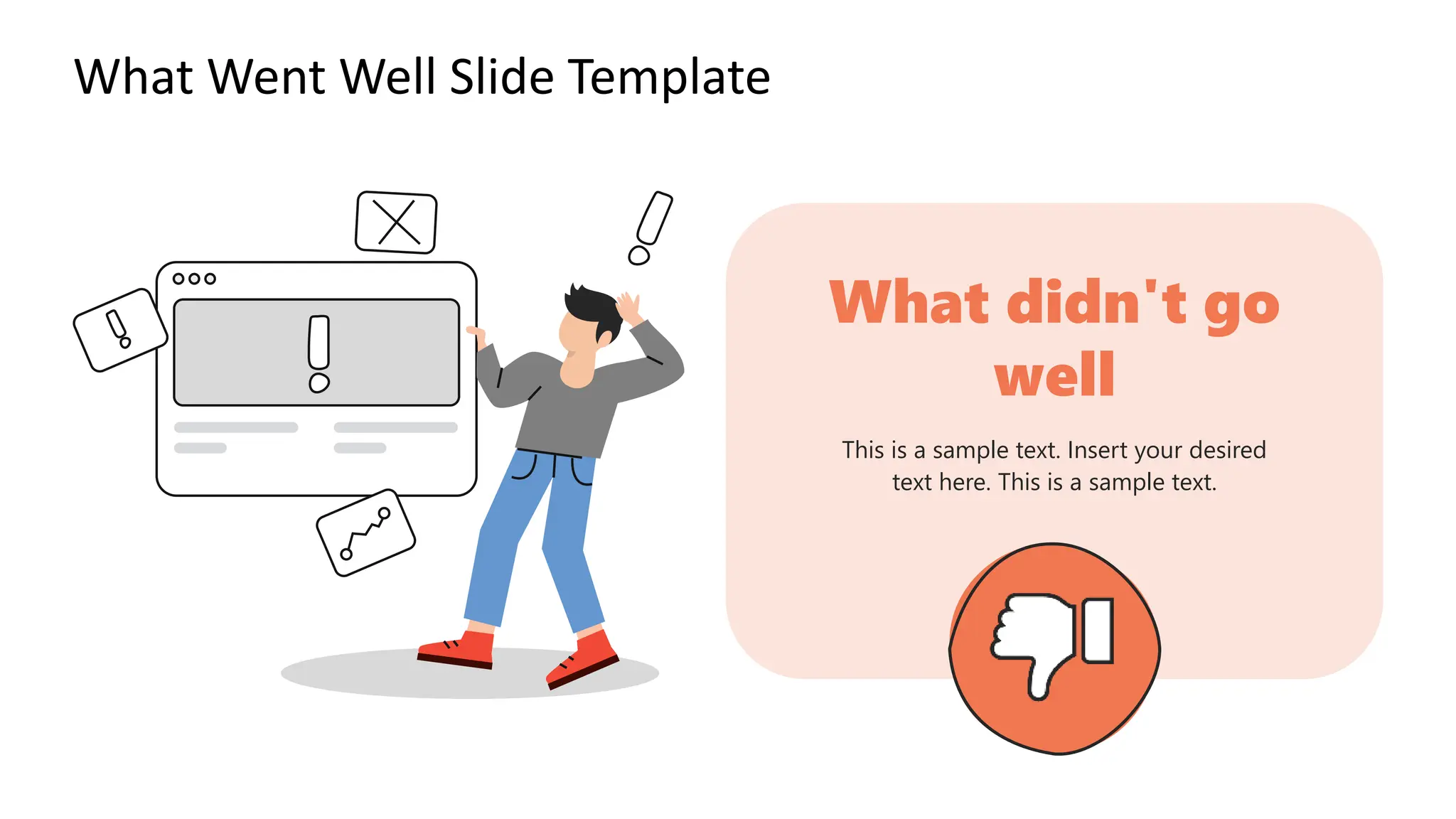 What Went Well Slide Template

What didn't go well

This is a sample text. Insert your desired text here. This is a sample text.